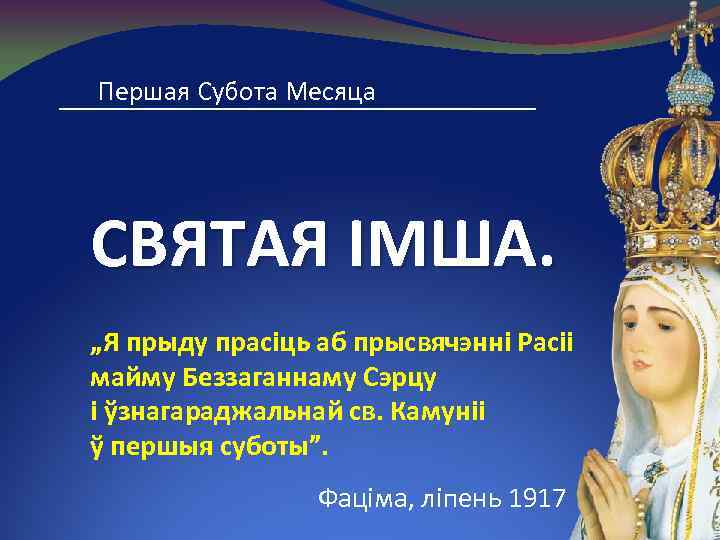 Першая Субота Месяца

СВЯТАЯ ІМША.

„Я прыду прасіць аб прысвячэнні Расіі майму Беззаганнаму Сэрцу і ўзнагараджальнай св. Камуніі ў першыя суботы”.

Фаціма, ліпень 1917